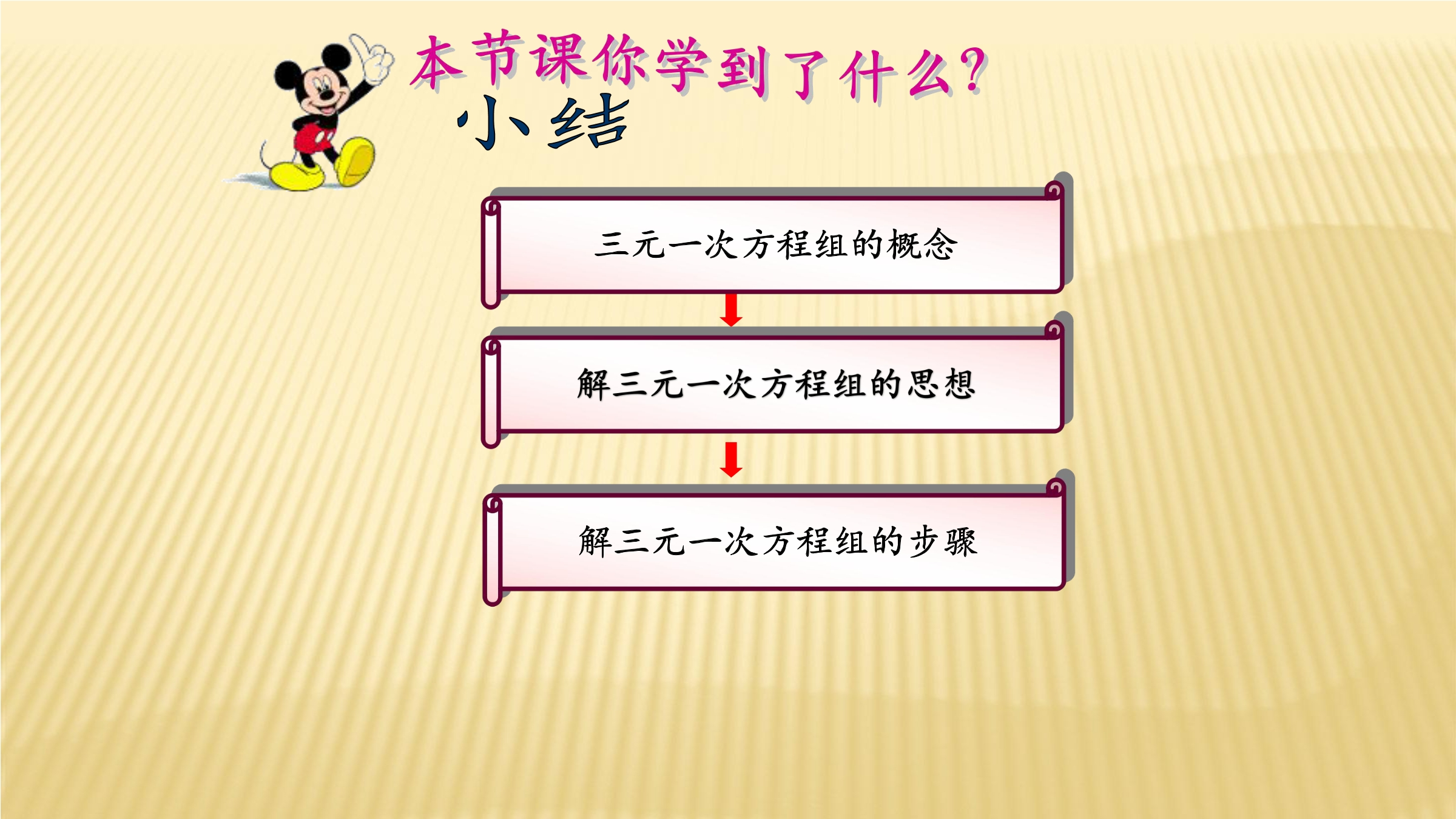 本节课你学到了什么？

小结

三元一次方程组的概念

解三元一次方程组的思想

解三元一次方程组的步骤